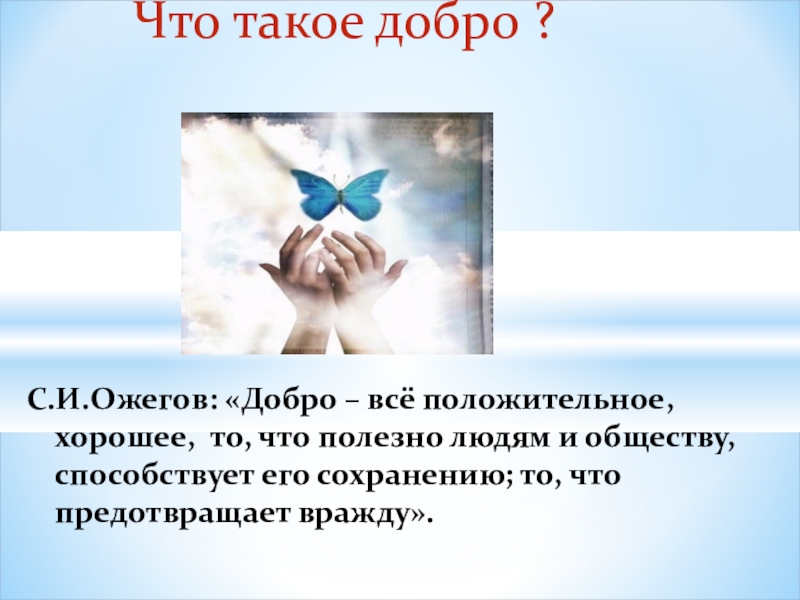 Что такое добро ?

С.И.Ожегов: «Добро – всё положительное, хорошее, то, что полезно людям и обществу, способствует его сохранению; то, что предотвращает вражду».